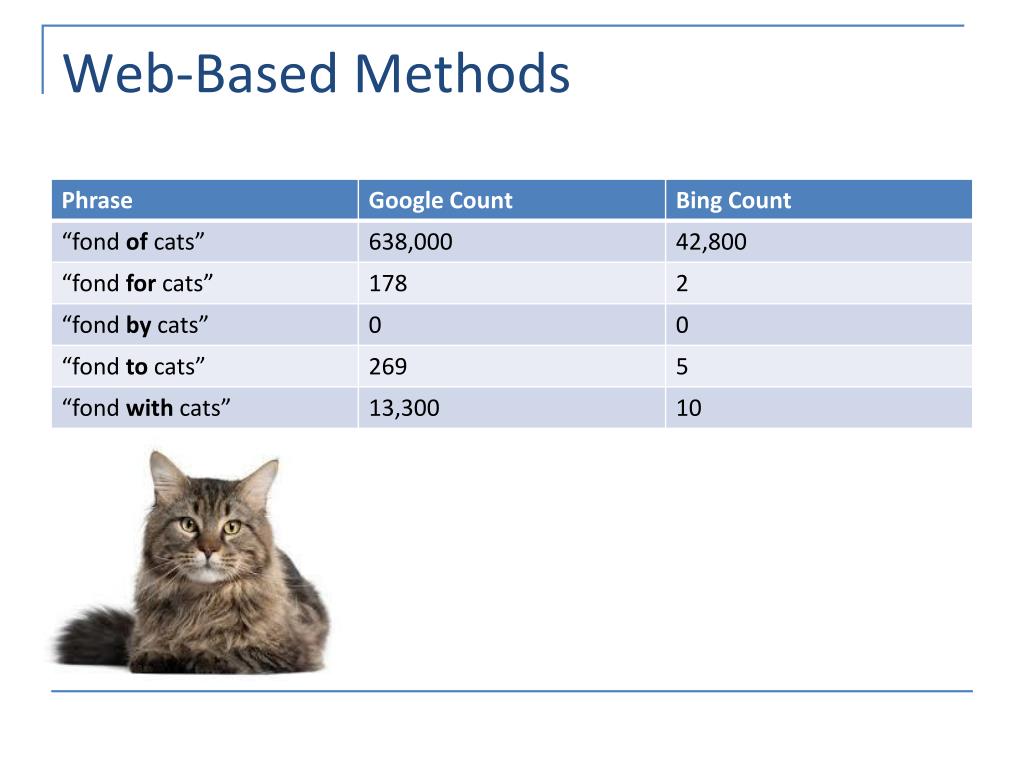 Web-Based Methods

| Phrase | Google Count | Bing Count |
|---|---|---|
| “fond **of** cats” | 638,000 | 42,800 |
| “fond **for** cats” | 178 | 2 |
| “fond **by** cats” | 0 | 0 |
| “fond **to** cats” | 269 | 5 |
| “fond **with** cats” | 13,300 | 10 |